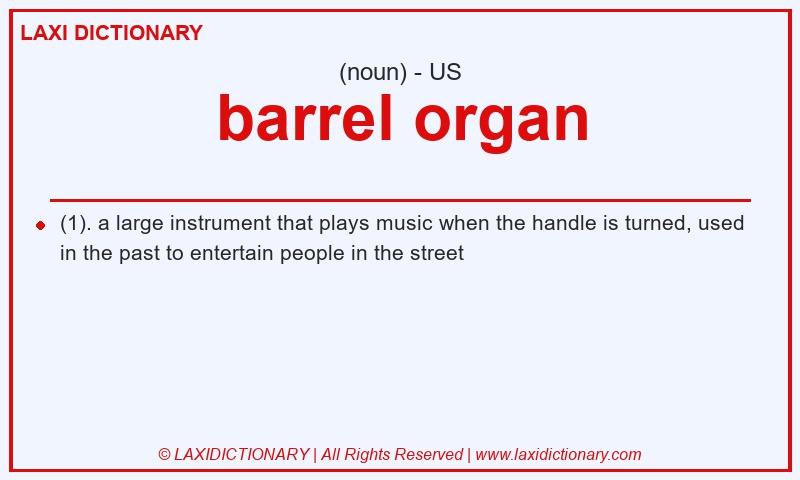 LAXI DICTIONARY

(noun) - US

barrel organ

(1). a large instrument that plays music when the handle is turned, used in the past to entertain people in the street

© LAXIDICTIONARY | All Rights Reserved | www.laxidictionary.com